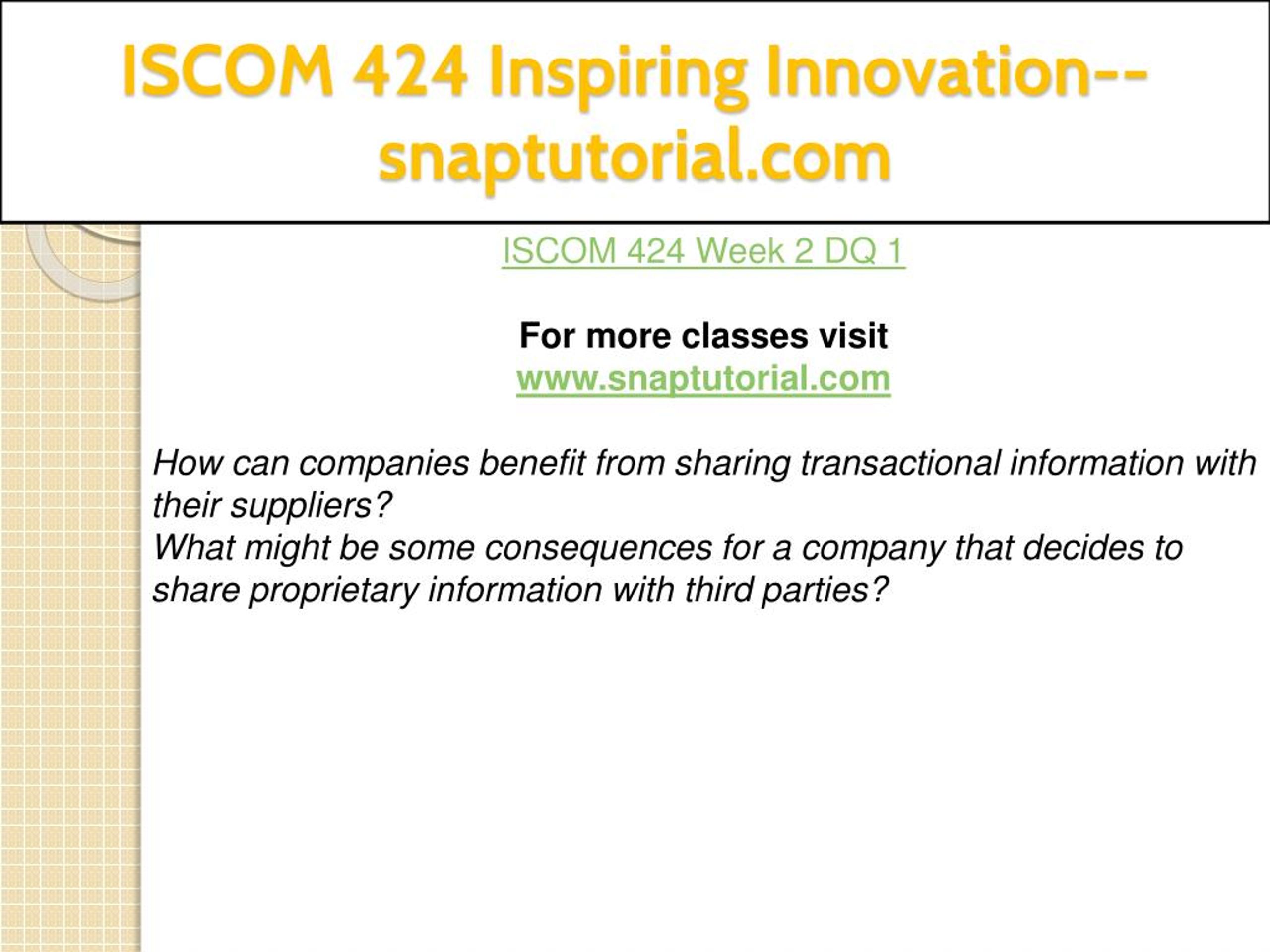 ISCOM 424 Inspiring Innovation--snaptutorial.com

ISCOM 424 Week 2 DQ 1

For more classes visit
www.snaptutorial.com

How can companies benefit from sharing transactional information with their suppliers?
What might be some consequences for a company that decides to share proprietary information with third parties?